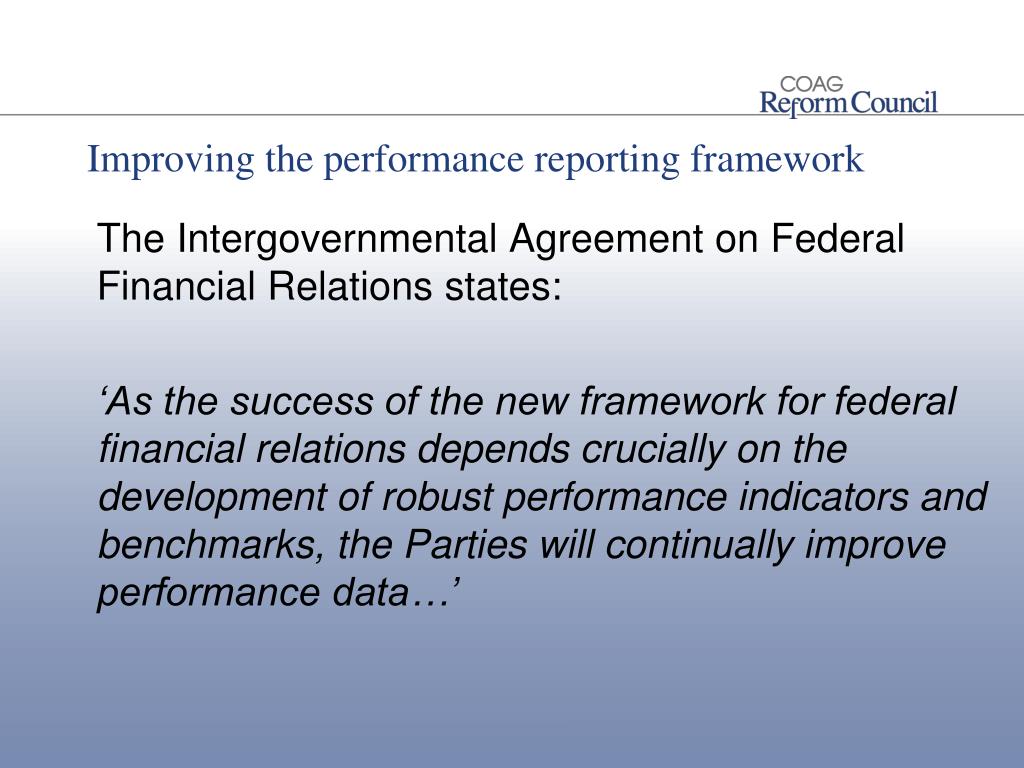 COAG
Reform Council

Improving the performance reporting framework

The Intergovernmental Agreement on Federal Financial Relations states:

‘As the success of the new framework for federal financial relations depends crucially on the development of robust performance indicators and benchmarks, the Parties will continually improve performance data…’